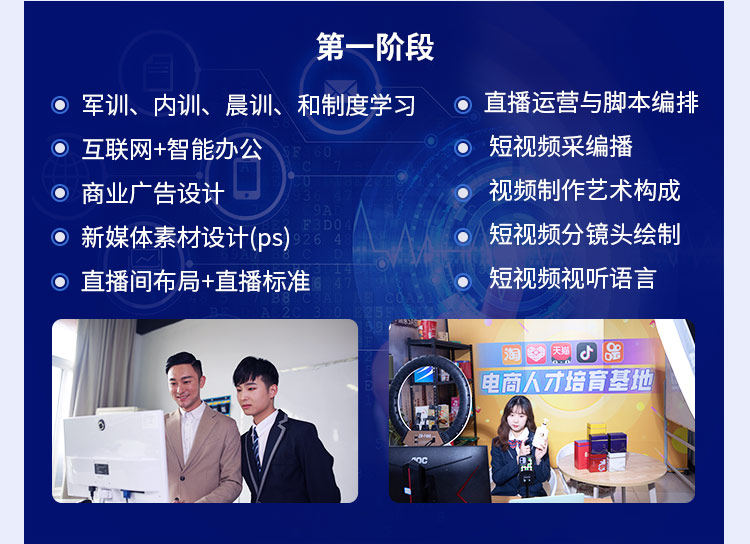 第一阶段

军训、内训、晨训、和制度学习

互联网+智能办公

商业广告设计

新媒体素材设计(ps)

直播间布局+直播标准

直播运营与脚本编排

短视频采编播

视频制作艺术构成

短视频分镜头绘制

短视频视听语言

淘 天猫

电商人才培育基地

AOC